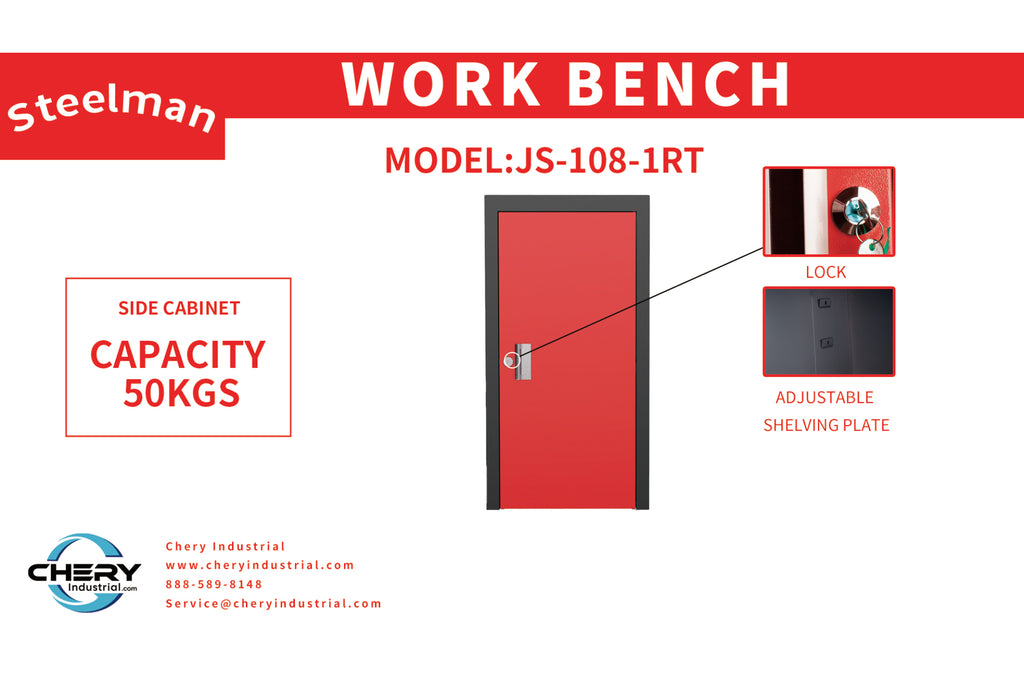 Steelman

WORK BENCH

MODEL:JS-108-1RT

SIDE CABINET

CAPACITY 50KGS

LOCK

ADJUSTABLE SHELVING PLATE

CHERY Industrial.com

Chery Industrial
www.cheryindustrial.com
888-589-8148
Service@cheryindustrial.com